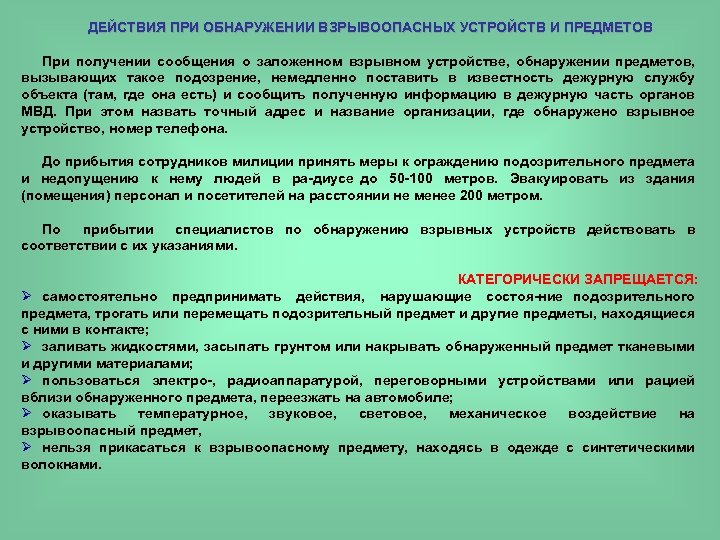 ДЕЙСТВИЯ ПРИ ОБНАРУЖЕНИИ ВЗРЫВООПАСНЫХ УСТРОЙСТВ И ПРЕДМЕТОВ

При получении сообщения о заложенном взрывном устройстве, обнаружении предметов, вызывающих такое подозрение, немедленно поставить в известность дежурную службу объекта (там, где она есть) и сообщить полученную информацию в дежурную часть органов МВД. При этом назвать точный адрес и название организации, где обнаружено взрывное устройство, номер телефона.

До прибытия сотрудников милиции принять меры к ограждению подозрительного предмета и недопущению к нему людей в ра-диусе до 50-100 метров. Эвакуировать из здания (помещения) персонал и посетителей на расстоянии не менее 200 метром.

По прибытии специалистов по обнаружению взрывных устройств действовать в соответствии с их указаниями.

КАТЕГОРИЧЕСКИ ЗАПРЕЩАЕТСЯ:
➢ самостоятельно предпринимать действия, нарушающие состоя-ние подозрительного предмета, трогать или перемещать подозрительный предмет и другие предметы, находящиеся с ними в контакте;
➢ заливать жидкостями, засыпать грунтом или накрывать обнаруженный предмет тканевыми и другими материалами;
➢ пользоваться электро-, радиоаппаратурой, переговорными устройствами или рацией вблизи обнаруженного предмета, переезжать на автомобиле;
➢ оказывать температурное, звуковое, световое, механическое воздействие на взрывоопасный предмет,
➢ нельзя прикасаться к взрывоопасному предмету, находясь в одежде с синтетическими волокнами.